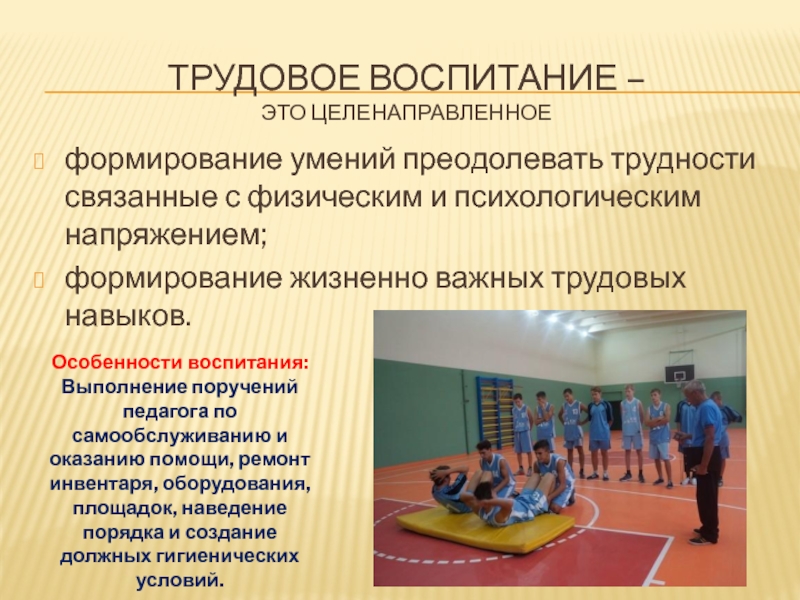 ТРУДОВОЕ ВОСПИТАНИЕ –
ЭТО ЦЕЛЕНАПРАВЛЕННОЕ

формирование умений преодолевать трудности связанные с физическим и психологическим напряжением;

формирование жизненно важных трудовых навыков.

Особенности воспитания:
Выполнение поручений педагога по самообслуживанию и оказанию помощи, ремонт инвентаря, оборудования, площадок, наведение порядка и создание должных гигиенических условий.